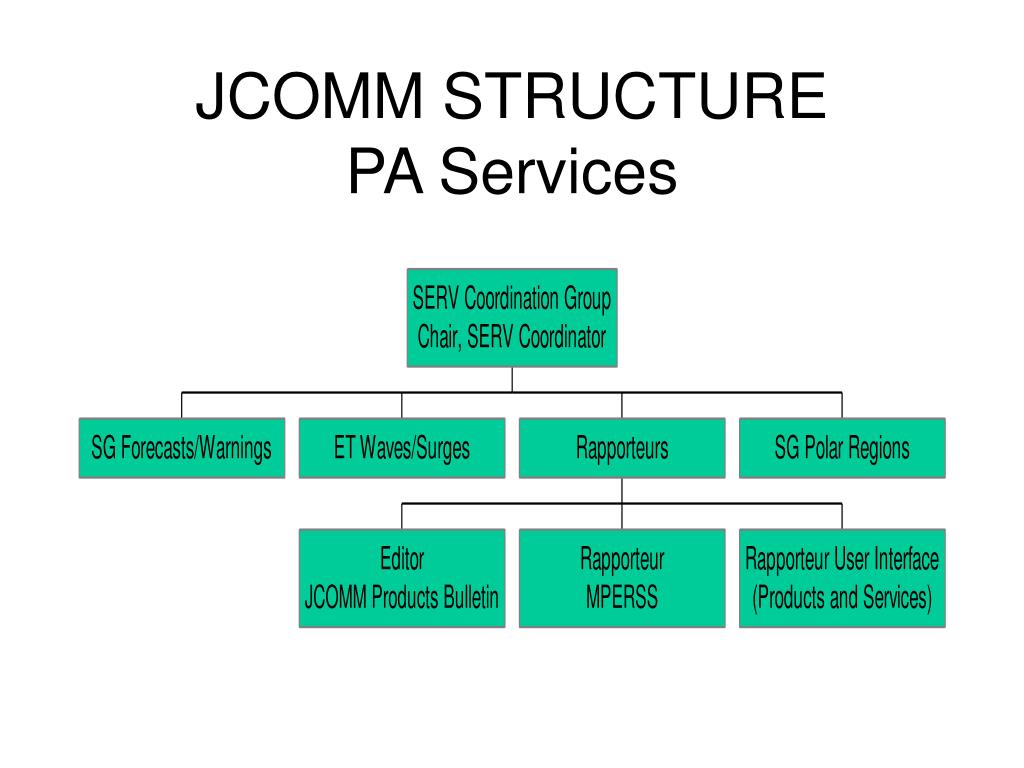 JCOMM STRUCTURE
PA Services

SERV Coordination Group
Chair, SERV Coordinator

SG Forecasts/Warnings

ET Waves/Surges

Rapporteurs

SG Polar Regions

Editor
JCOMM Products Bulletin

Rapporteur
MPERSS

Rapporteur User Interface
(Products and Services)